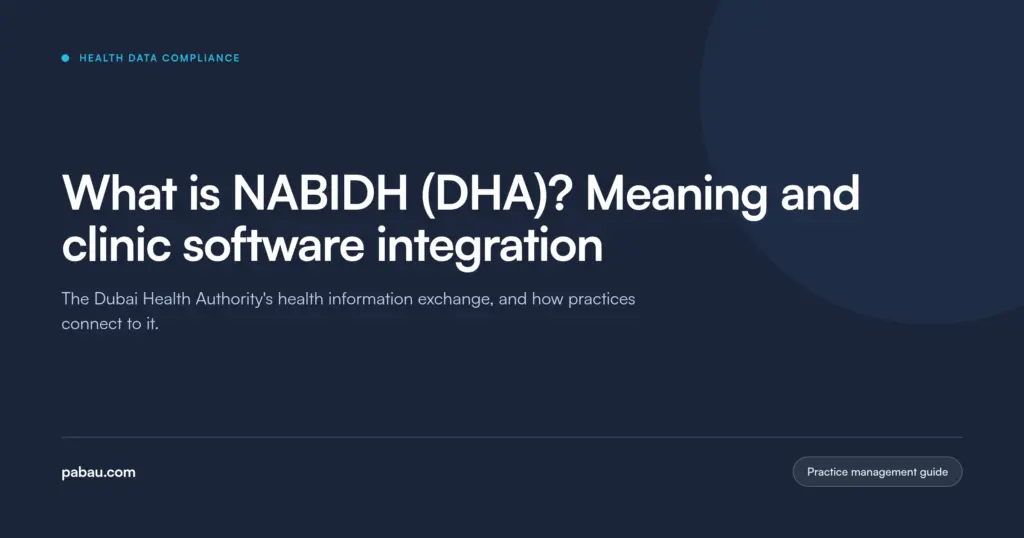 HEALTH DATA COMPLIANCE

What is NABIDH (DHA)? Meaning and clinic software integration

The Dubai Health Authority's health information exchange, and how practices connect to it.

pabau.com

Practice management guide